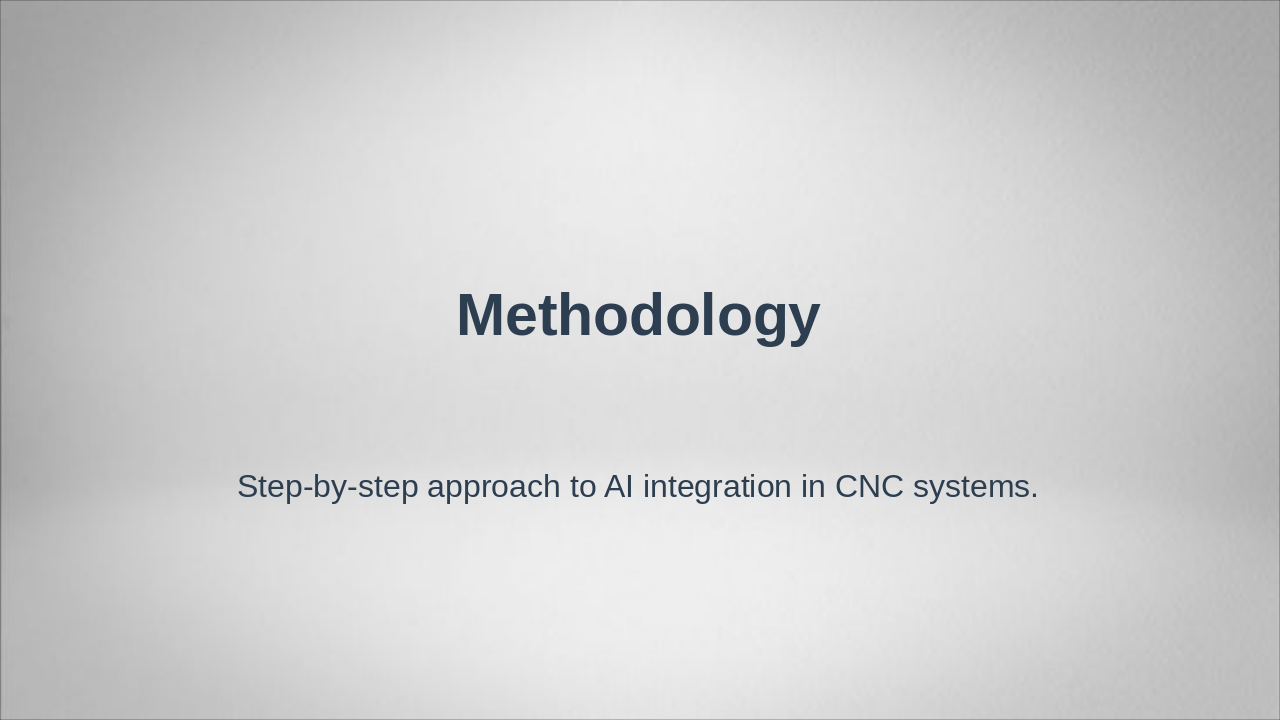 Methodology

Step-by-step approach to AI integration in CNC systems.